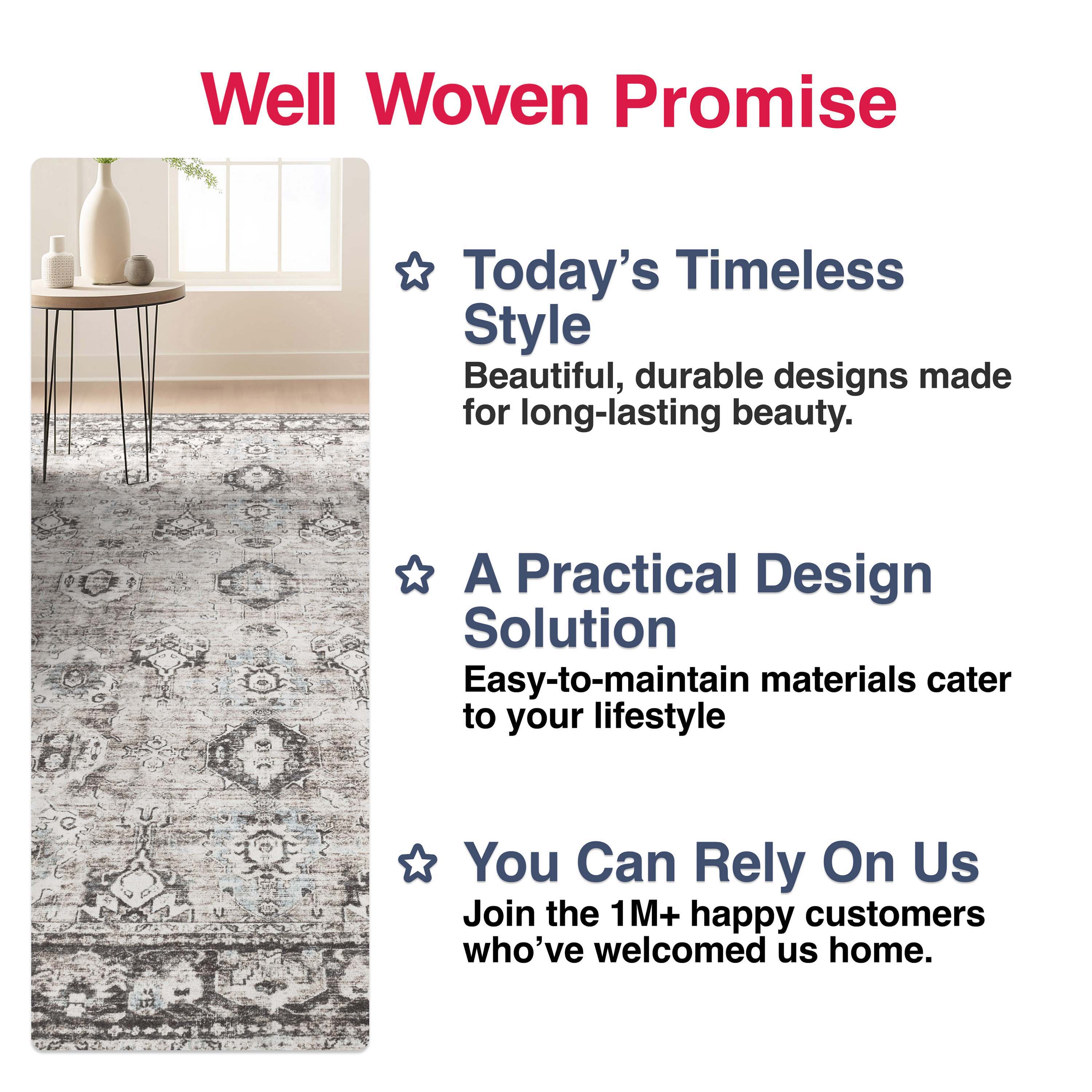 Well Woven Promise

Today’s Timeless Style
Beautiful, durable designs made for long-lasting beauty.

A Practical Design Solution
Easy-to-maintain materials cater to your lifestyle

You Can Rely On Us
Join the 1M+ happy customers who’ve welcomed us home.